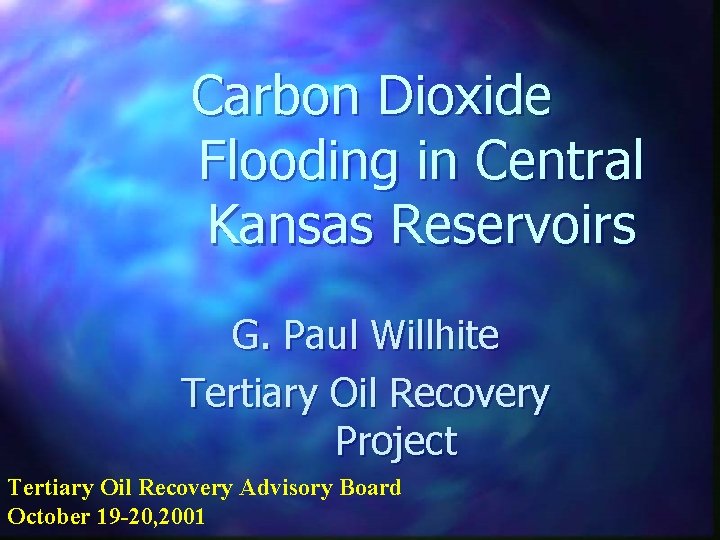 Carbon Dioxide Flooding in Central Kansas Reservoirs

G. Paul Willhite

Tertiary Oil Recovery Project

Tertiary Oil Recovery Advisory Board
October 19-20,2001